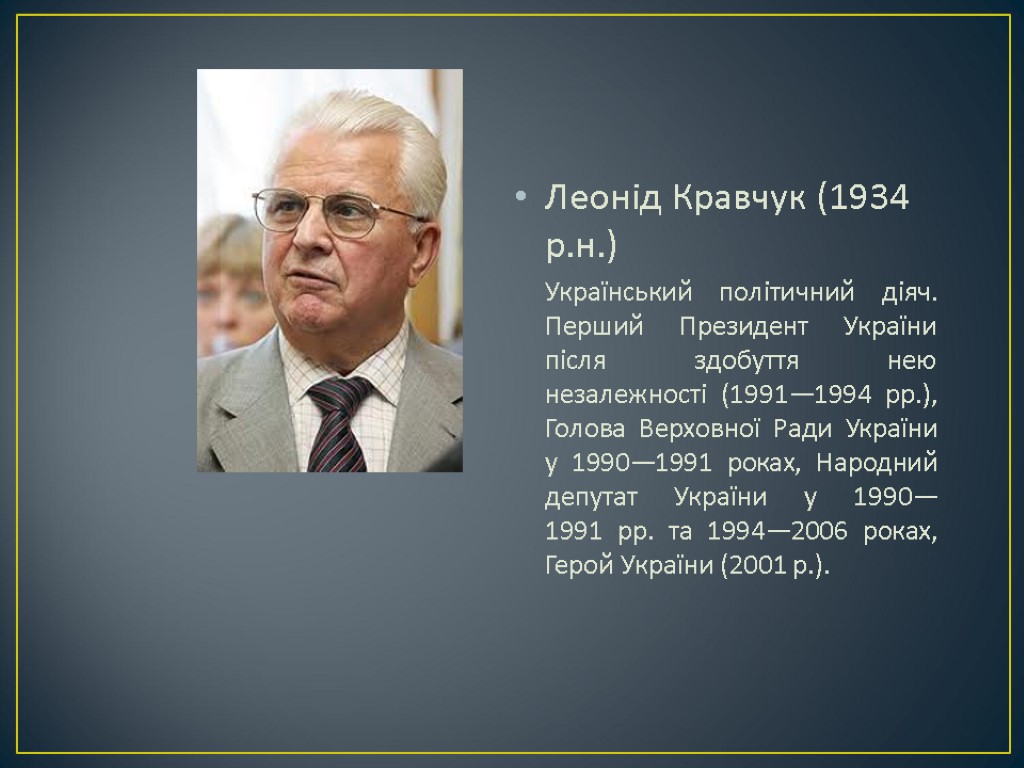 • Леонід Кравчук (1934 р.н.)

Український політичний діяч. Перший Президент України після здобуття нею незалежності (1991—1994 рр.), Голова Верховної Ради України у 1990—1991 роках, Народний депутат України у 1990—1991 рр. та 1994—2006 роках, Герой України (2001 р.).